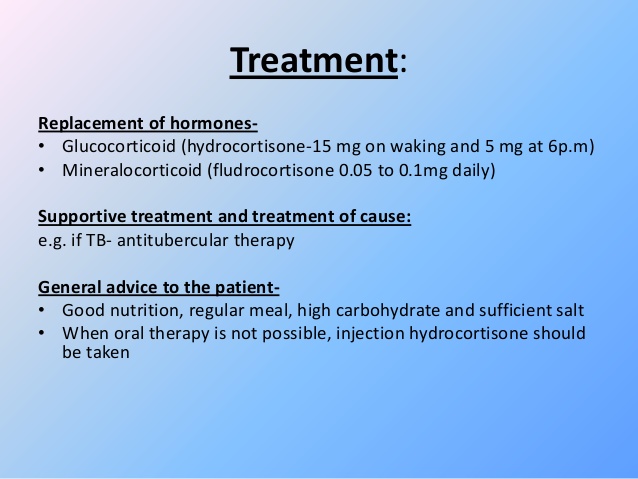 Treatment:

Replacement of hormones-
• Glucocorticoid (hydrocortisone-15 mg on waking and 5 mg at 6p.m)
• Mineralocorticoid (fludrocortisone 0.05 to 0.1mg daily)

Supportive treatment and treatment of cause:
e.g. if TB- antitubercular therapy

General advice to the patient-
• Good nutrition, regular meal, high carbohydrate and sufficient salt
• When oral therapy is not possible, injection hydrocortisone should be taken